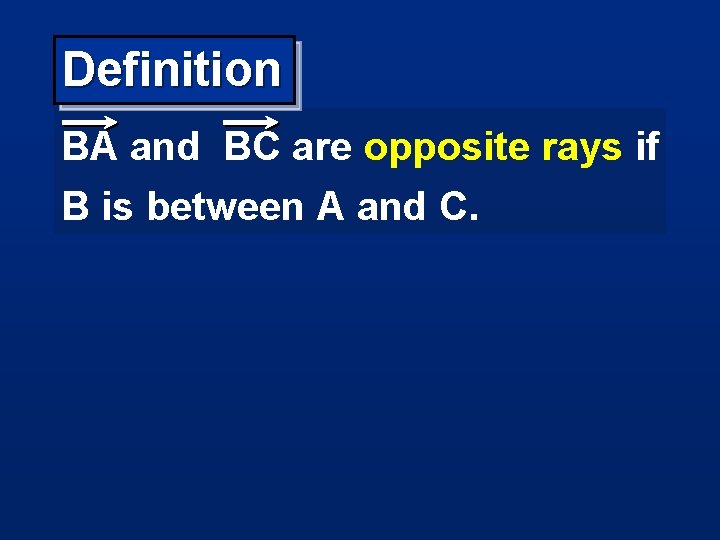 Definition

$\overrightarrow{BA}$ and $\overrightarrow{BC}$ are opposite rays if B is between A and C.